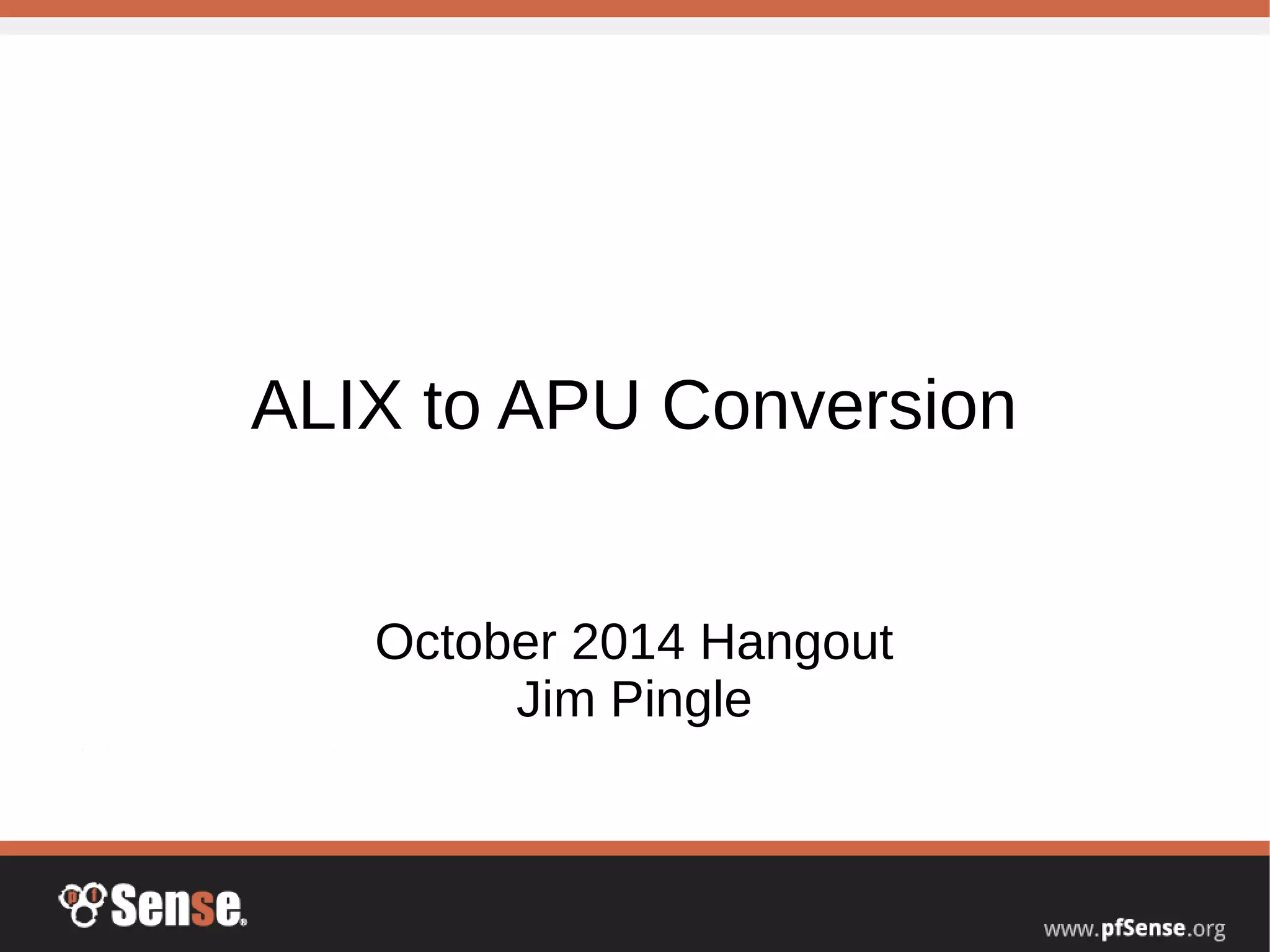 ALIX to APU Conversion

October 2014 Hangout
Jim Pingle

pfSense®

www.pfSense.org